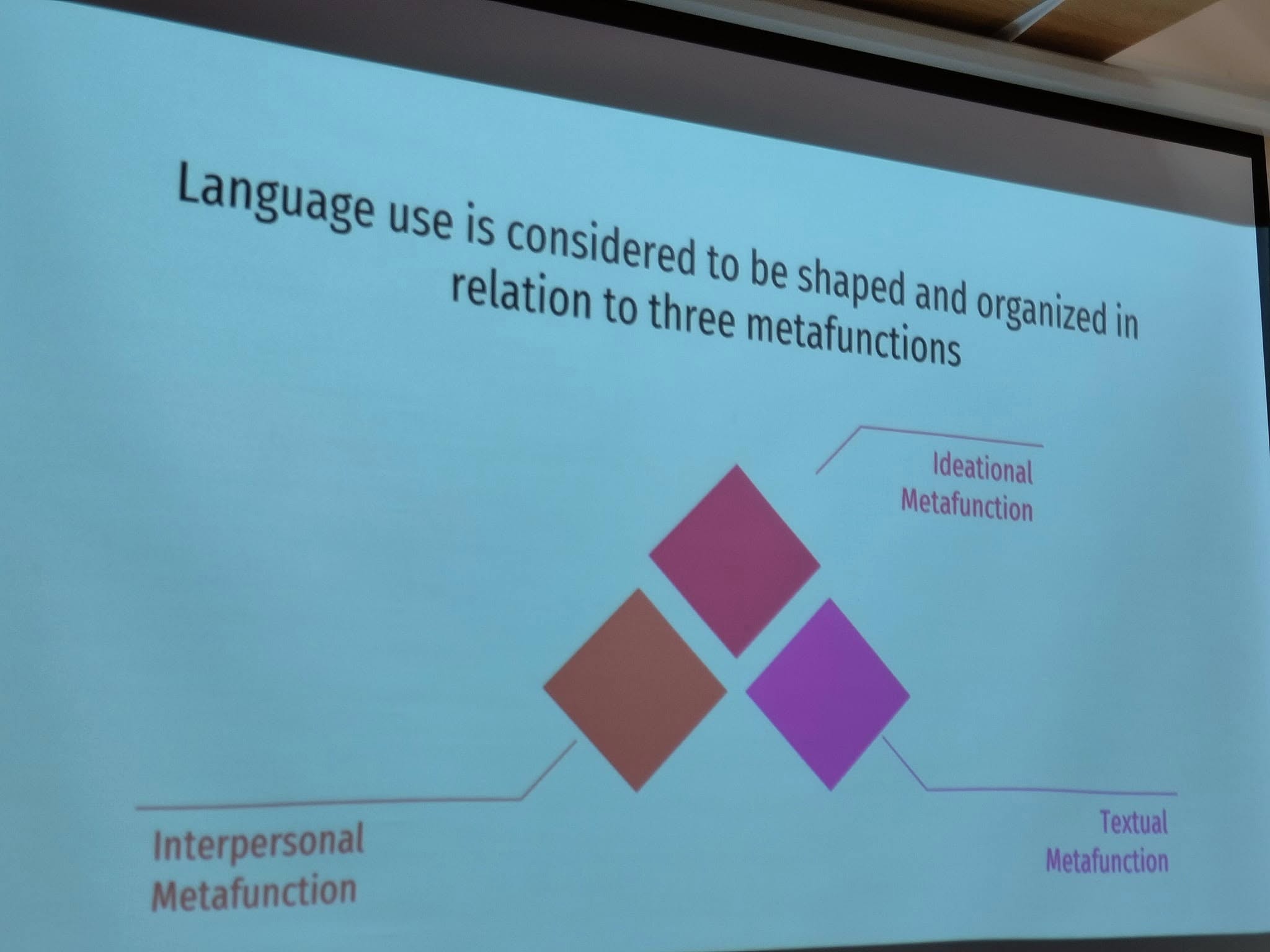 Language use is considered to be shaped and organized in relation to three metafunctions

Ideational Metafunction

Interpersonal Metafunction

Textual Metafunction